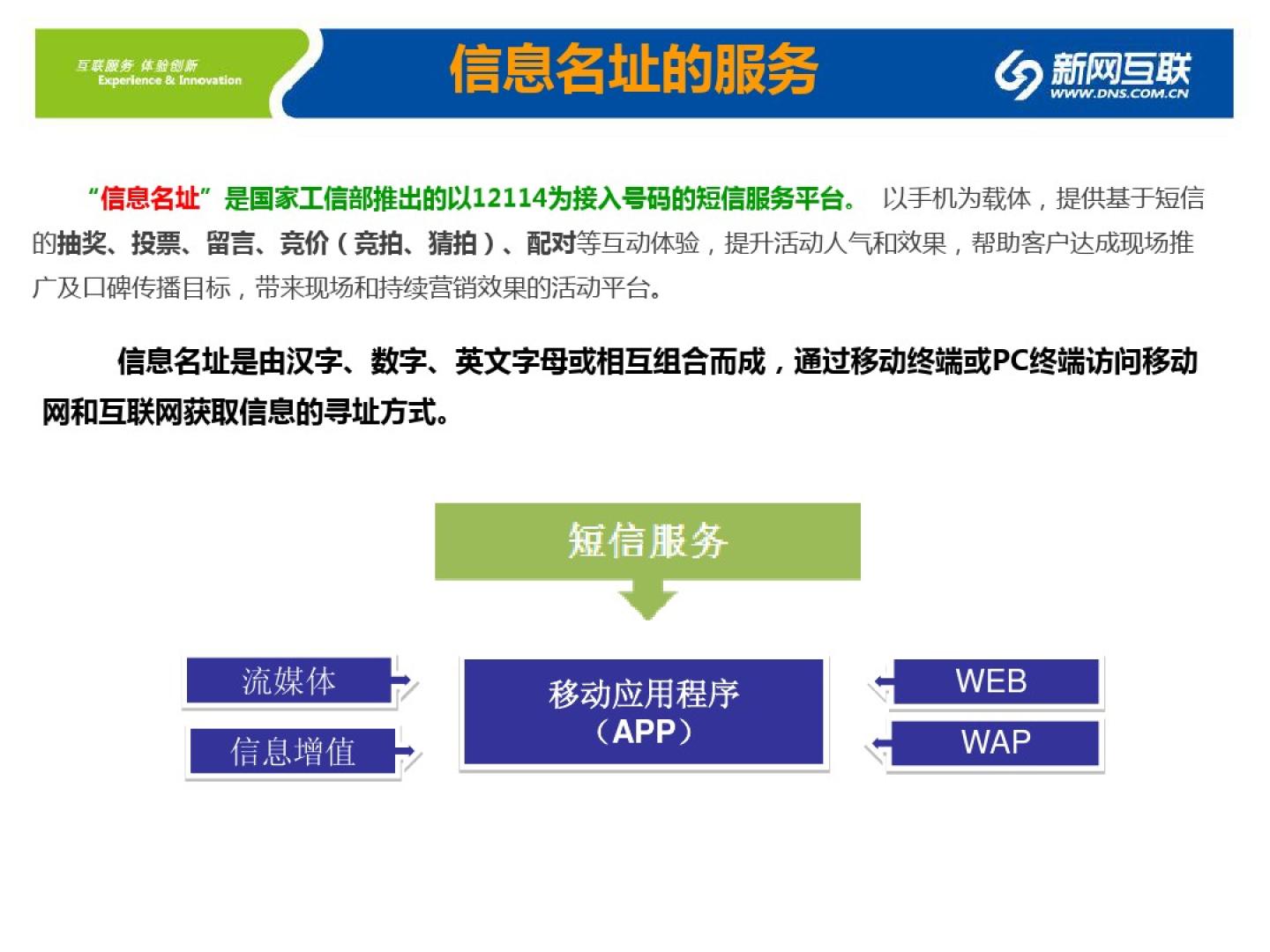 互联服务 体验创新
Experience & Innovation

信息名址的服务

新网互联
WWW.DNS.COM.CN

“信息名址”是国家工信部推出的以12114为接入号码的短信服务平台。 以手机为载体，提供基于短信的抽奖、投票、留言、竞价（竞拍、猜拍）、配对等互动体验，提升活动人气和效果，帮助客户达成现场推广及口碑传播目标，带来现场和持续营销效果的活动平台。

信息名址是由汉字、数字、英文字母或相互组合而成，通过移动终端或PC终端访问移动网和互联网获取信息的寻址方式。

短信服务

流媒体

信息增值

移动应用程序
（APP）

WEB

WAP